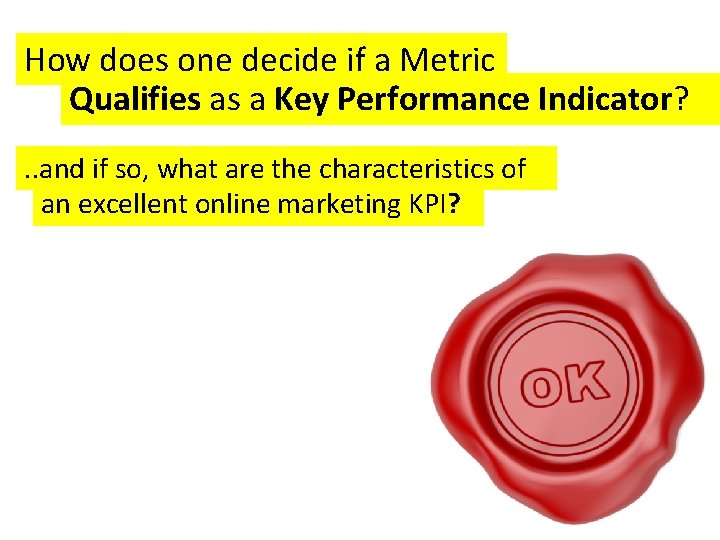 How does one decide if a Metric Qualifies as a Key Performance Indicator?

..and if so, what are the characteristics of an excellent online marketing KPI?

OK